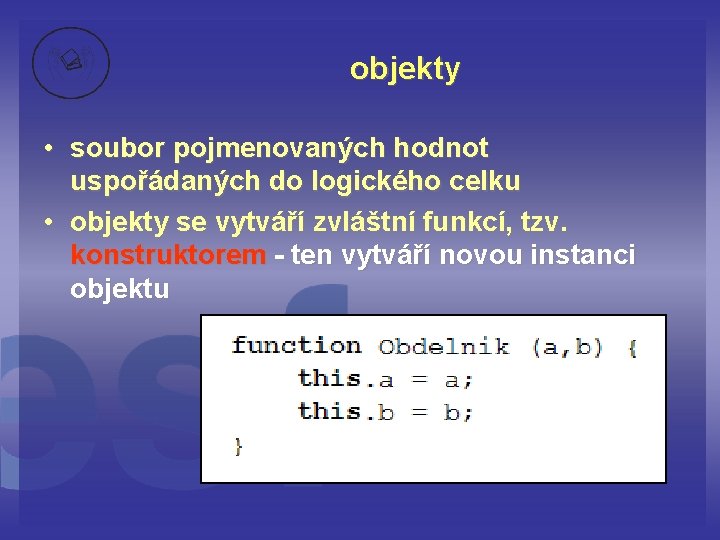 objekty

• soubor pojmenovaných hodnot uspořádaných do logického celku

• objekty se vytváří zvláštní funkcí, tzv. konstruktorem - ten vytváří novou instanci objektu

function Obdelnik (a,b) {
    this.a = a;
    this.b = b;
}